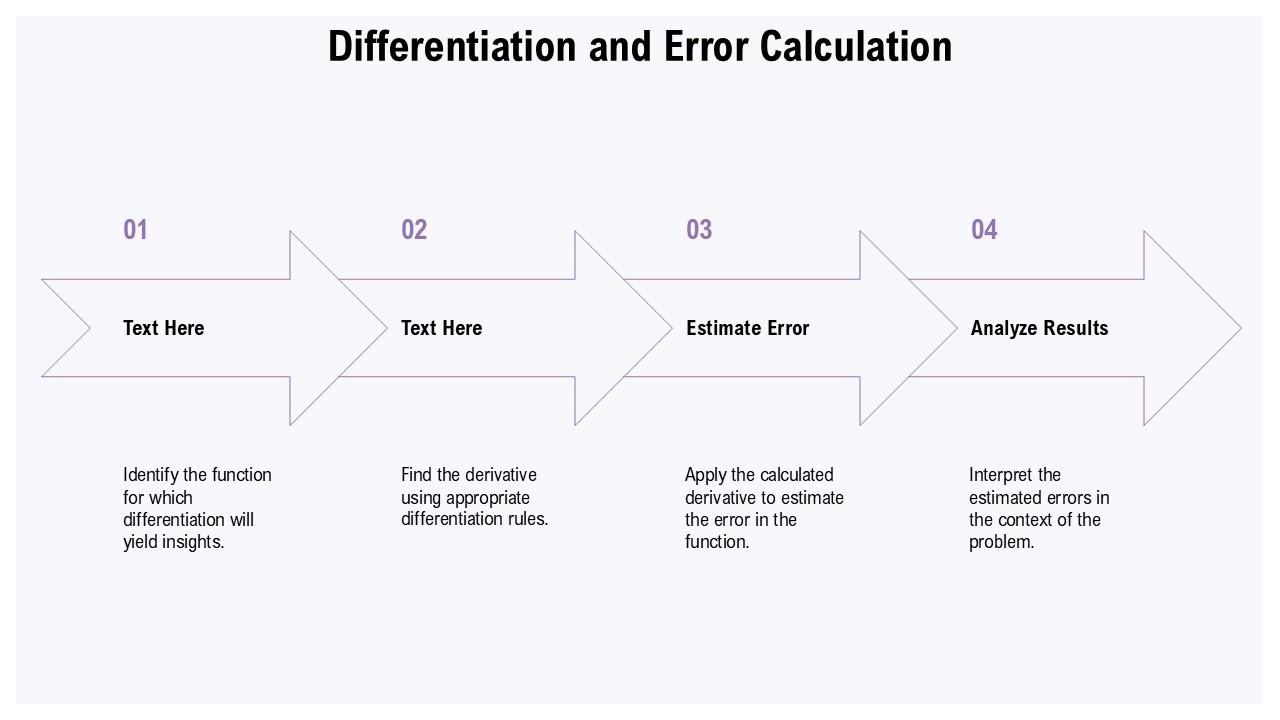 Differentiation and Error Calculation

01

Text Here

Identify the function for which differentiation will yield insights.

02

Text Here

Find the derivative using appropriate differentiation rules.

03

Estimate Error

Apply the calculated derivative to estimate the error in the function.

04

Analyze Results

Interpret the estimated errors in the context of the problem.